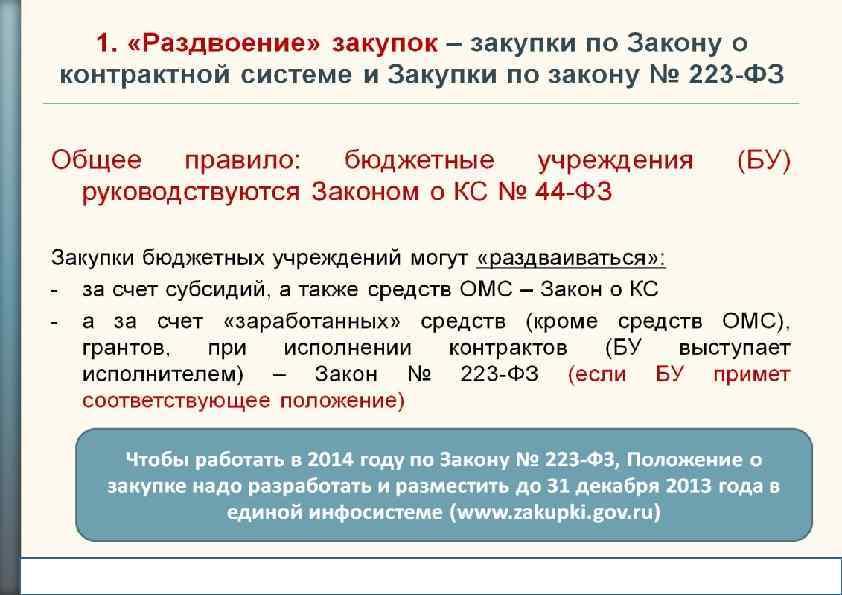 1. «Раздвоение» закупок – закупки по Закону о контрактной системе и Закупки по закону № 223-ФЗ

Общее правило: бюджетные учреждения (БУ) руководствуются Законом о КС № 44-ФЗ

Закупки бюджетных учреждений могут «раздваиваться»:
- за счет субсидий, а также средств ОМС – Закон о КС
- а за счет «заработанных» средств (кроме средств ОМС), грантов, при исполнении контрактов (БУ выступает исполнителем) – Закон № 223-ФЗ (если БУ примет соответствующее положение)

Чтобы работать в 2014 году по Закону № 223-ФЗ, Положение о закупке надо разработать и разместить до 31 декабря 2013 года в единой инфосистеме (www.zakupki.gov.ru)